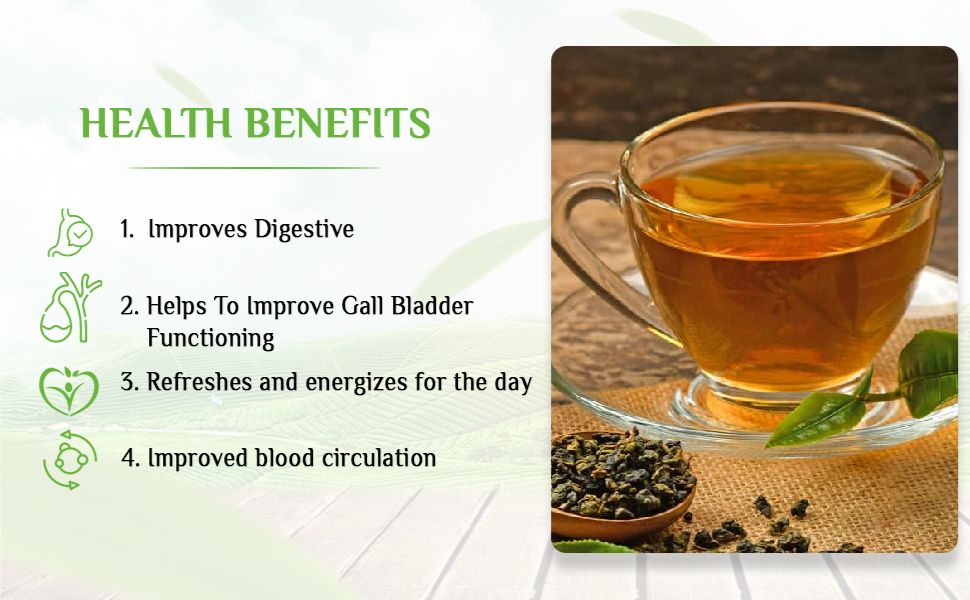 HEALTH BENEFITS

1. Improves Digestive

2. Helps To Improve Gall Bladder Functioning

3. Refreshes and energizes for the day

4. Improved blood circulation